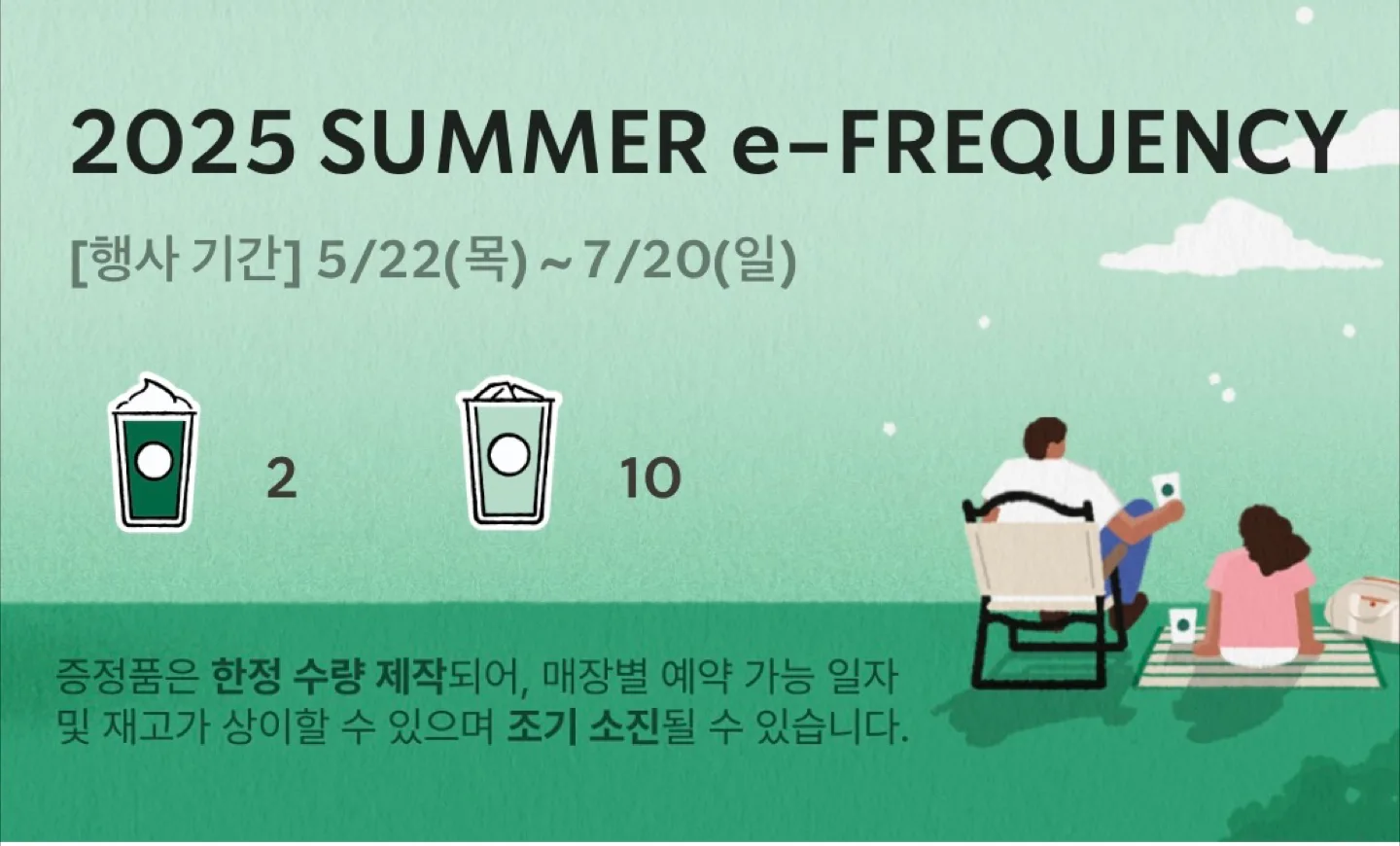 2025 SUMMER e-FREQUENCY

[행사 기간] 5/22(목) ~ 7/20(일)

2

10

증정품은 한정 수량 제작되어, 매장별 예약 가능 일자 및 재고가 상이할 수 있으며 조기 소진될 수 있습니다.